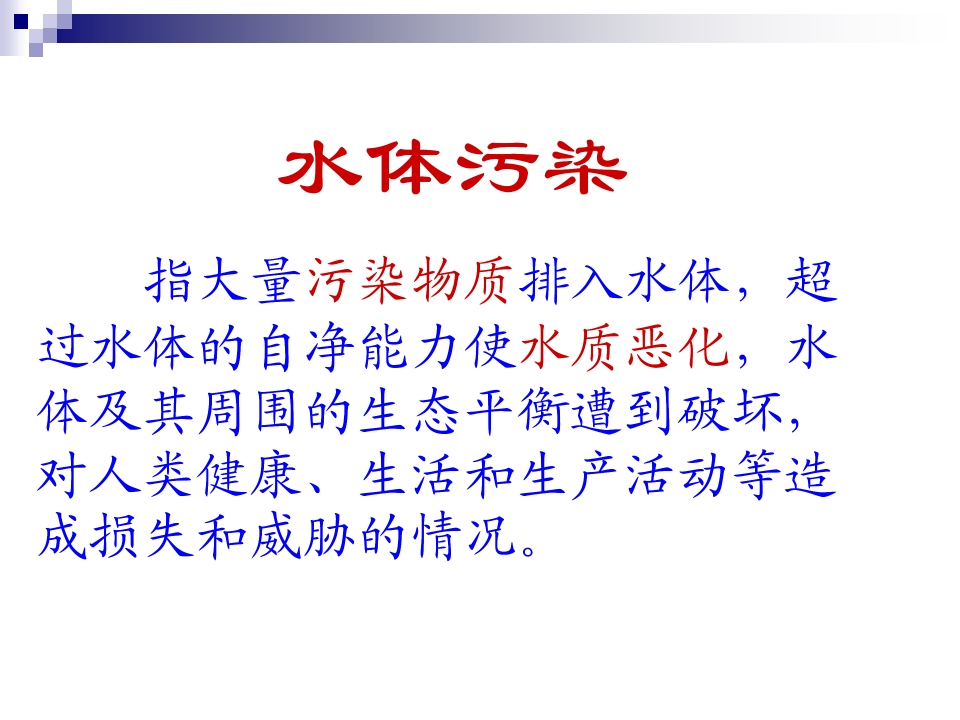 水体污染

指大量污染物质排入水体，超过水体的自净能力使水质恶化，水体及其周围的生态平衡遭到破坏，对人类健康、生活和生产活动等造成损失和威胁的情况。